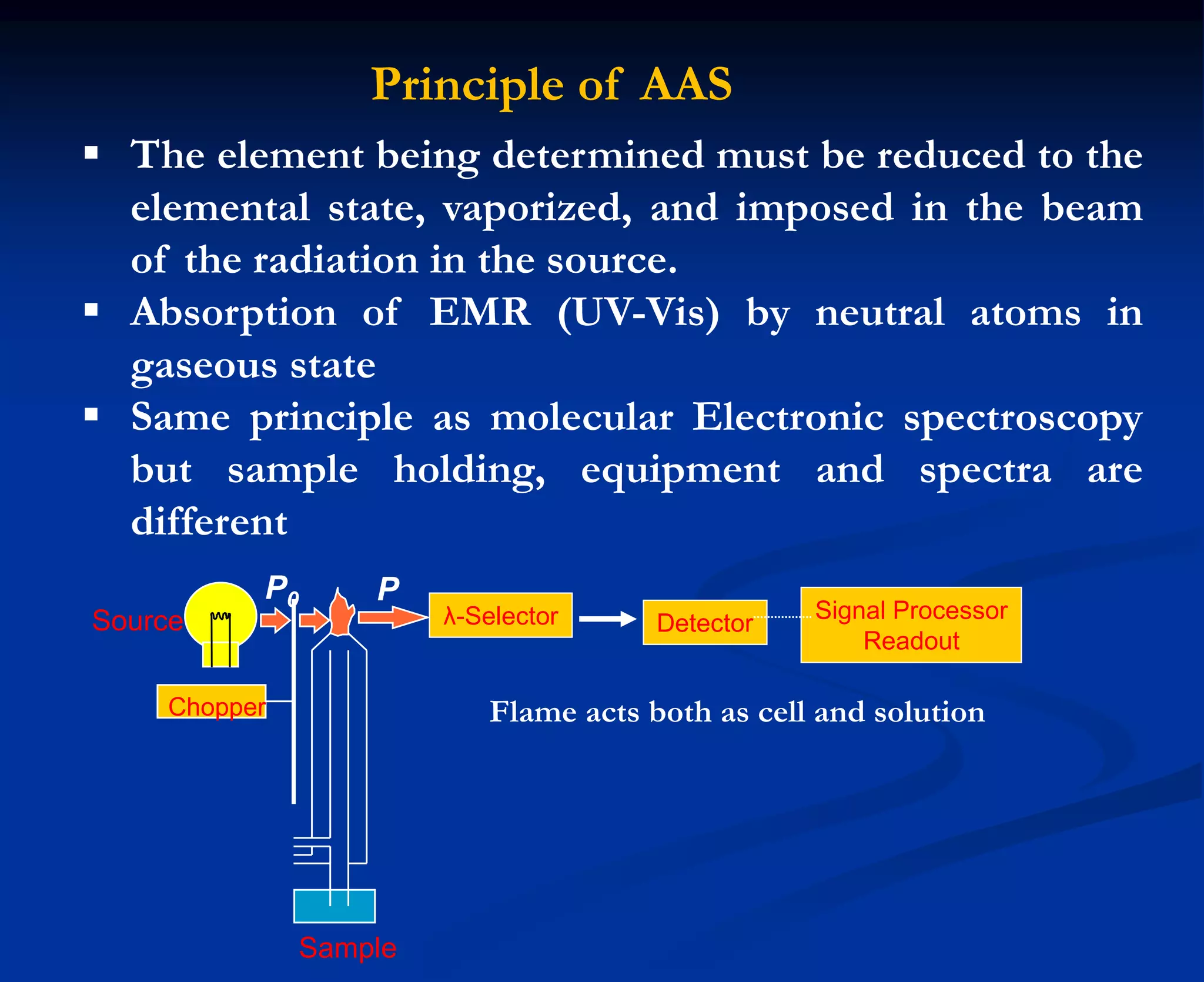 Principle of AAS

▪ The element being determined must be reduced to the elemental state, vaporized, and imposed in the beam of the radiation in the source.

▪ Absorption of EMR (UV-Vis) by neutral atoms in gaseous state

▪ Same principle as molecular Electronic spectroscopy but sample holding, equipment and spectra are different

Source

$P_0$

$P$

λ-Selector

Detector

Signal Processor Readout

Chopper

Flame acts both as cell and solution

Sample